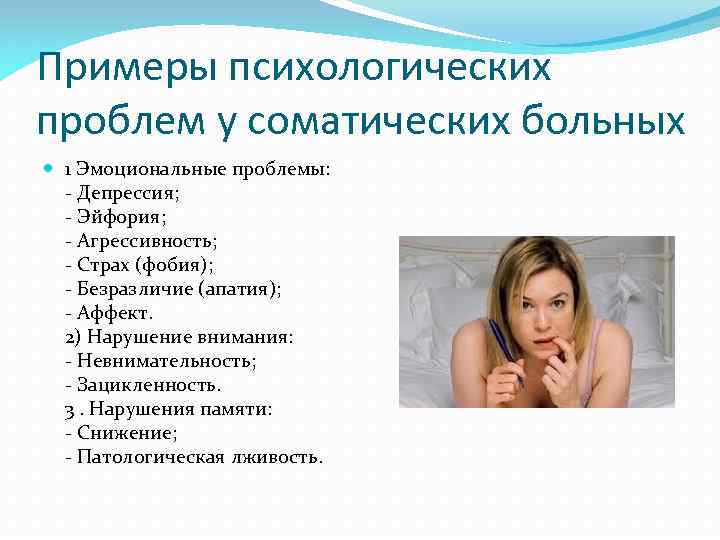 Примеры психологических проблем у соматических больных

1 Эмоциональные проблемы:
- Депрессия;
- Эйфория;
- Агрессивность;
- Страх (фобия);
- Безразличие (апатия);
- Аффект.
2) Нарушение внимания:
- Невнимательность;
- Зацикленность.
3 . Нарушения памяти:
- Снижение;
- Патологическая лживость.